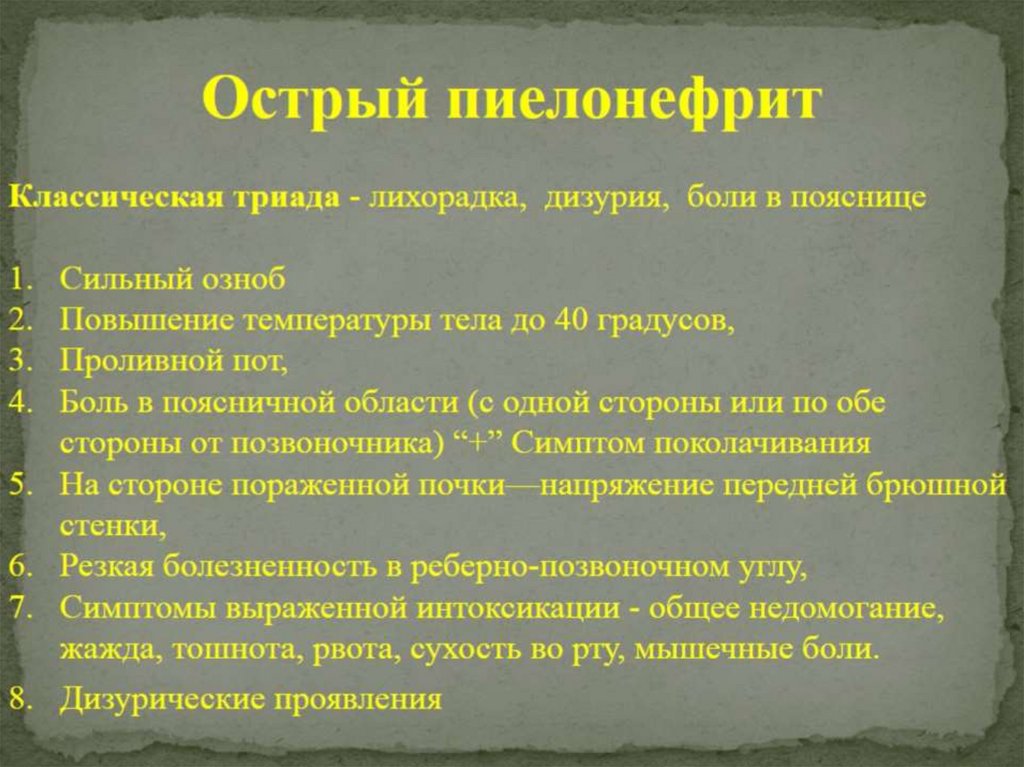 Острый пиелонефрит

Классическая триада - лихорадка, дизурия, боли в пояснице

1. Сильный озноб
2. Повышение температуры тела до 40 градусов,
3. Проливной пот,
4. Боль в поясничной области (с одной стороны или по обе стороны от позвоночника) “+” Симптом поколачивания
5. На стороне пораженной почки—напряжение передней брюшной стенки,
6. Резкая болезненность в реберно-позвоночном углу,
7. Симптомы выраженной интоксикации - общее недомогание, жажда, тошнота, рвота, сухость во рту, мышечные боли.
8. Дизурические проявления